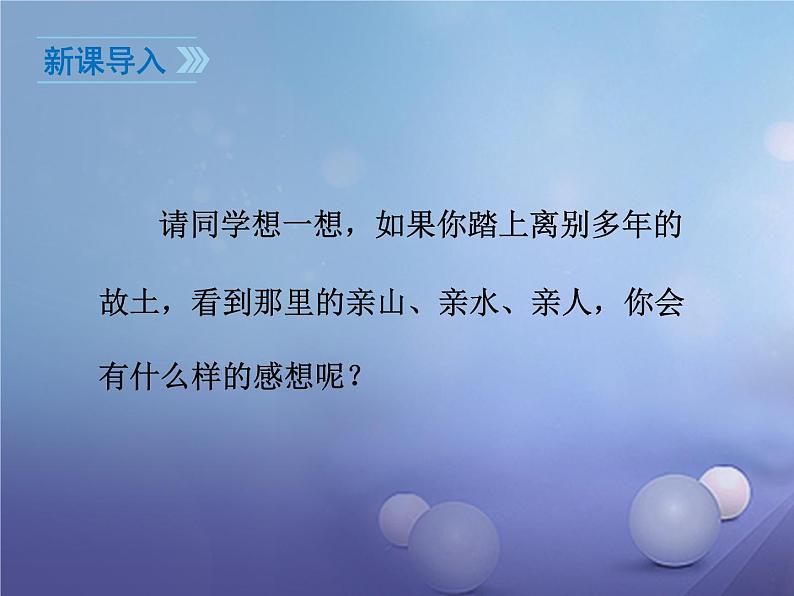 新课导入

请同学想一想，如果你踏上离别多年的故土，看到那里的亲山、亲水、亲人，你会有什么样的感想呢？